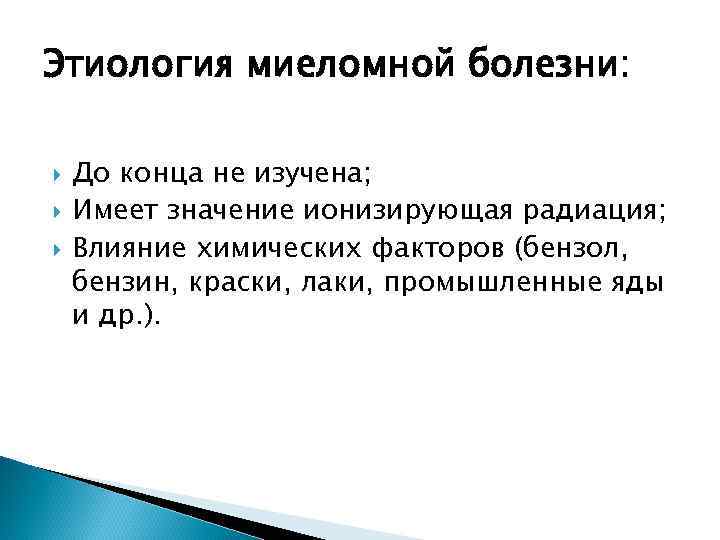 Этиология миеломной болезни:

До конца не изучена;
Имеет значение ионизирующая радиация;
Влияние химических факторов (бензол, бензин, краски, лаки, промышленные яды и др.).